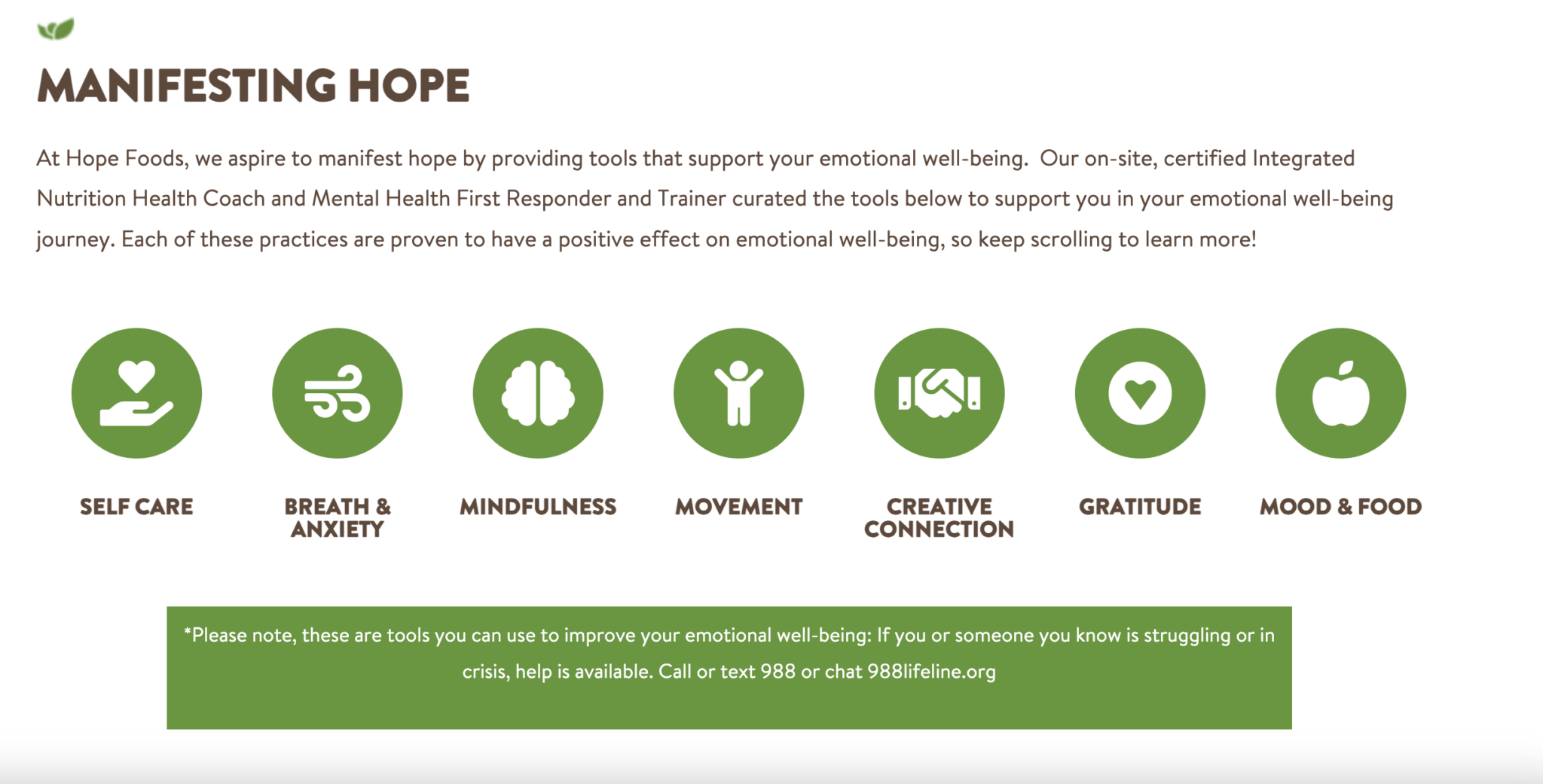 MANIFESTING HOPE

At Hope Foods, we aspire to manifest hope by providing tools that support your emotional well-being. Our on-site, certified Integrated Nutrition Health Coach and Mental Health First Responder and Trainer curated the tools below to support you in your emotional well-being journey. Each of these practices are proven to have a positive effect on emotional well-being, so keep scrolling to learn more!

SELF CARE

BREATH & ANXIETY

MINDFULNESS

MOVEMENT

CREATIVE CONNECTION

GRATITUDE

MOOD & FOOD

*Please note, these are tools you can use to improve your emotional well-being: If you or someone you know is struggling or in crisis, help is available. Call or text 988 or chat 988lifeline.org